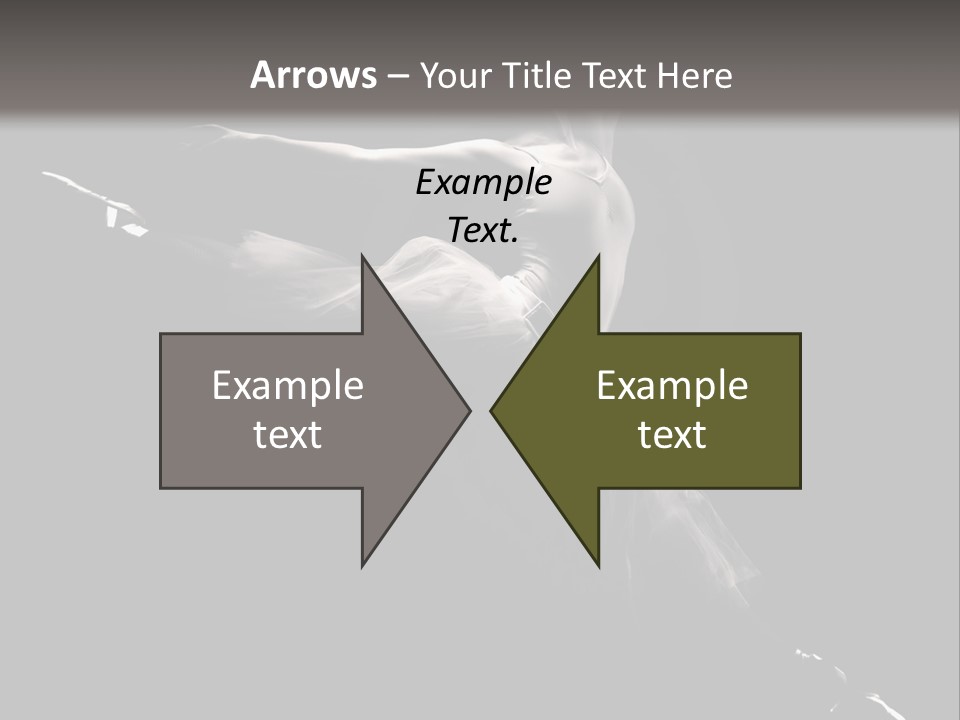 Arrows – Your Title Text Here

Example Text.

Example text

Example text